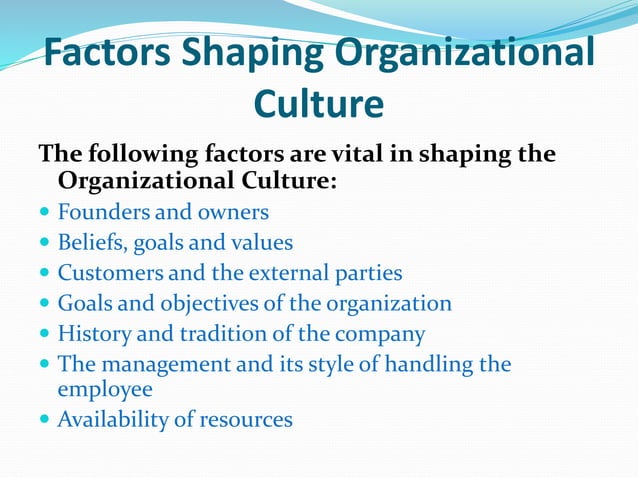 Factors Shaping Organizational Culture

The following factors are vital in shaping the Organizational Culture:

- Founders and owners
- Beliefs, goals and values
- Customers and the external parties
- Goals and objectives of the organization
- History and tradition of the company
- The management and its style of handling the employee
- Availability of resources